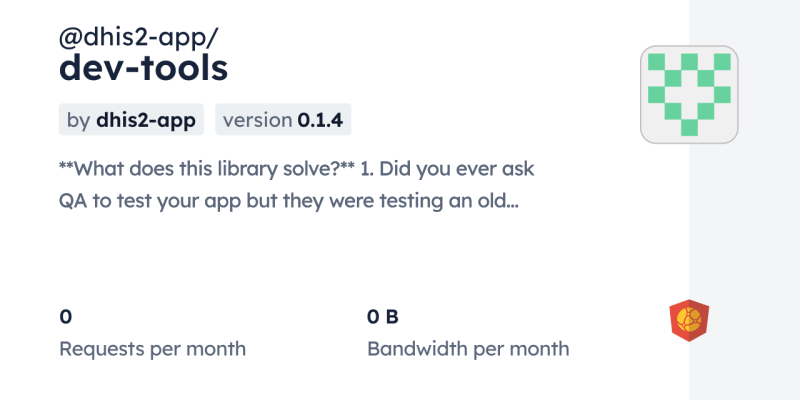 @dhis2-app/
dev-tools

by dhis2-app version 0.1.4

**What does this library solve?** 1. Did you ever ask QA to test your app but they were testing an old...

0
Requests per month

0 B
Bandwidth per month